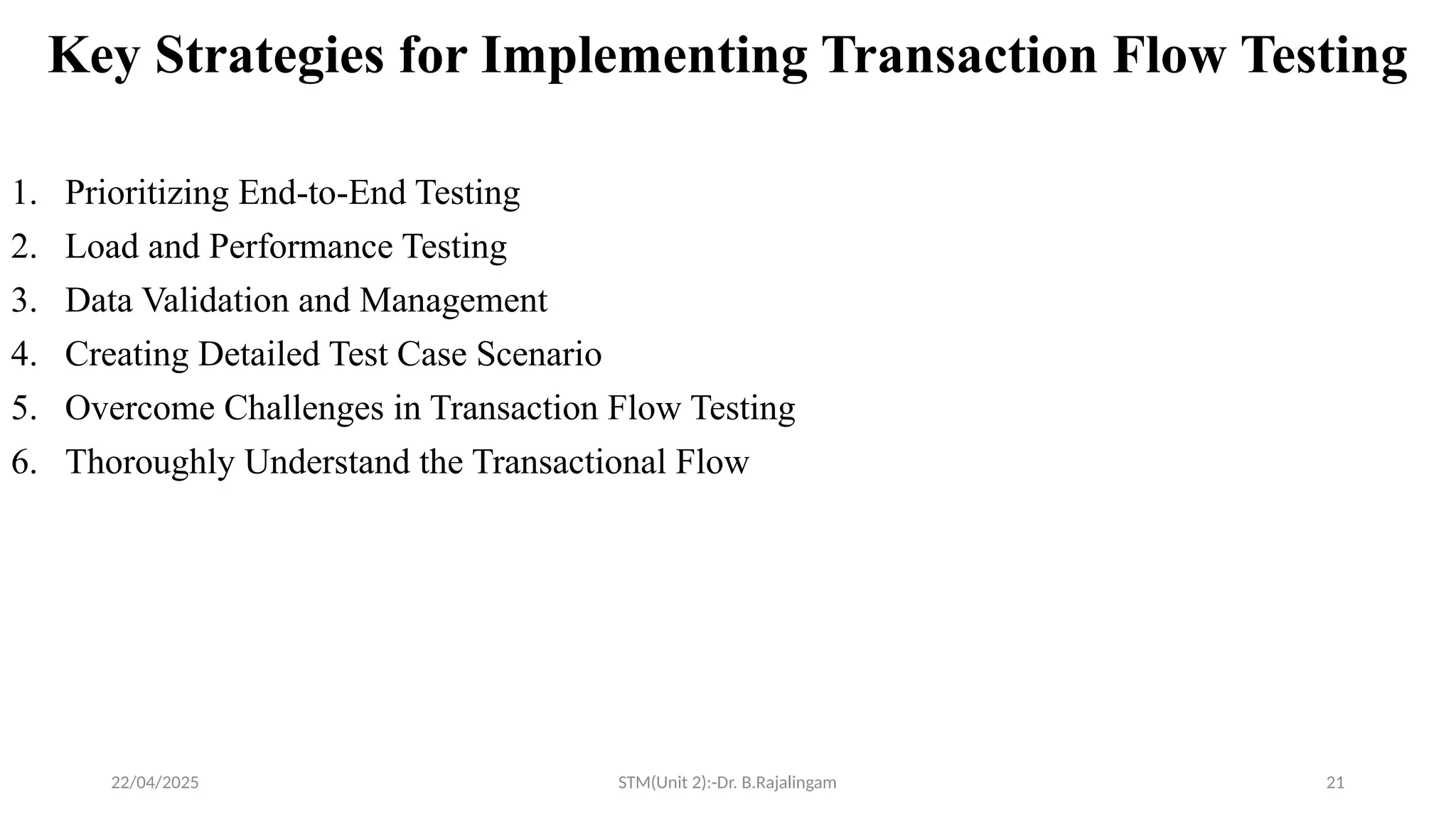 Key Strategies for Implementing Transaction Flow Testing

1. Prioritizing End-to-End Testing
2. Load and Performance Testing
3. Data Validation and Management
4. Creating Detailed Test Case Scenario
5. Overcome Challenges in Transaction Flow Testing
6. Thoroughly Understand the Transactional Flow

22/04/2025 STM(Unit 2):-Dr. B.Rajalingam 21